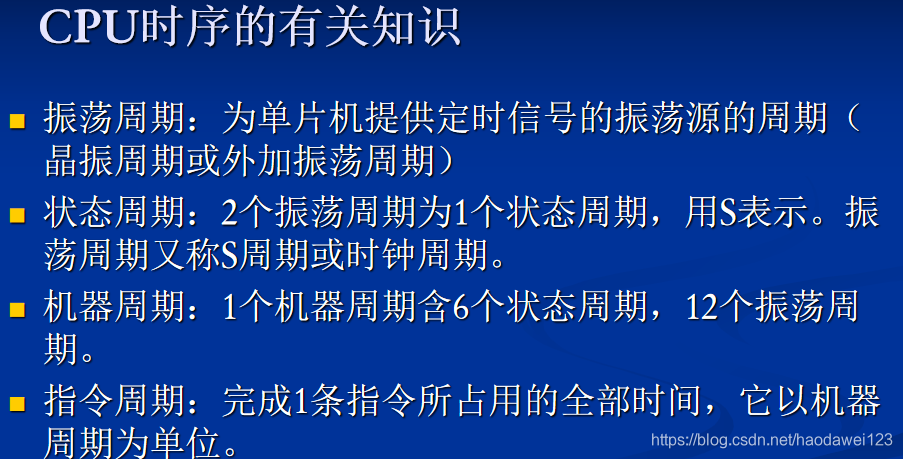 CPU时序的有关知识

振荡周期：为单片机提供定时信号的振荡源的周期（晶振周期或外加振荡周期）

状态周期：2个振荡周期为1个状态周期，用S表示。振荡周期又称S周期或时钟周期。

机器周期：1个机器周期含6个状态周期，12个振荡周期。

指令周期：完成1条指令所占用的全部时间，它以机器周期为单位。

https://blog.csdn.net/haodawei123